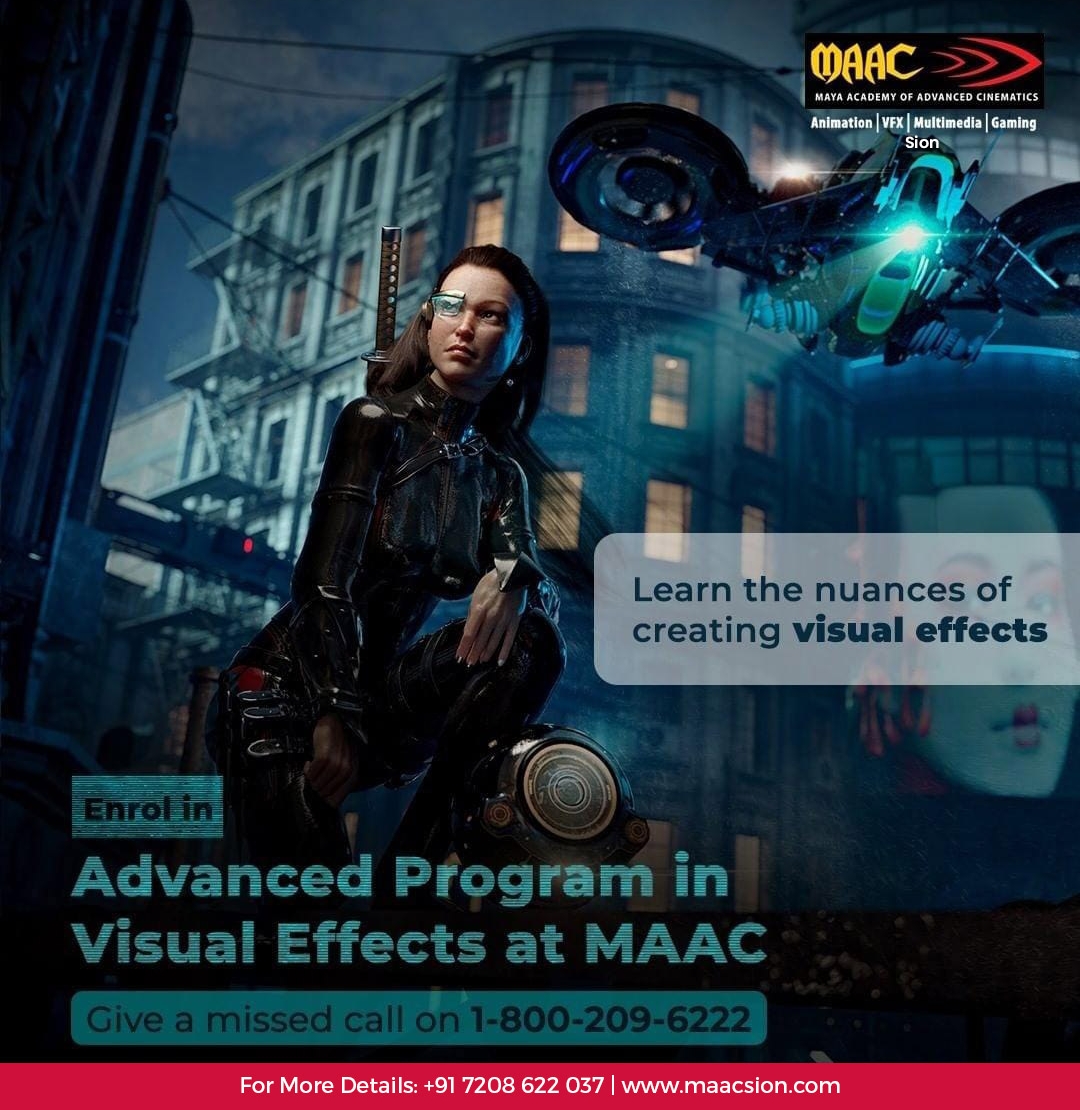 MAAC
MAYA ACADEMY OF ADVANCED CINEMATICS
Animation | VFX | Multimedia | Gaming
Sion

Learn the nuances of creating visual effects

Enrol in

Advanced Program in Visual Effects at MAAC

Give a missed call on 1-800-209-6222

For More Details: +91 7208 622 037 | www.maacsion.com